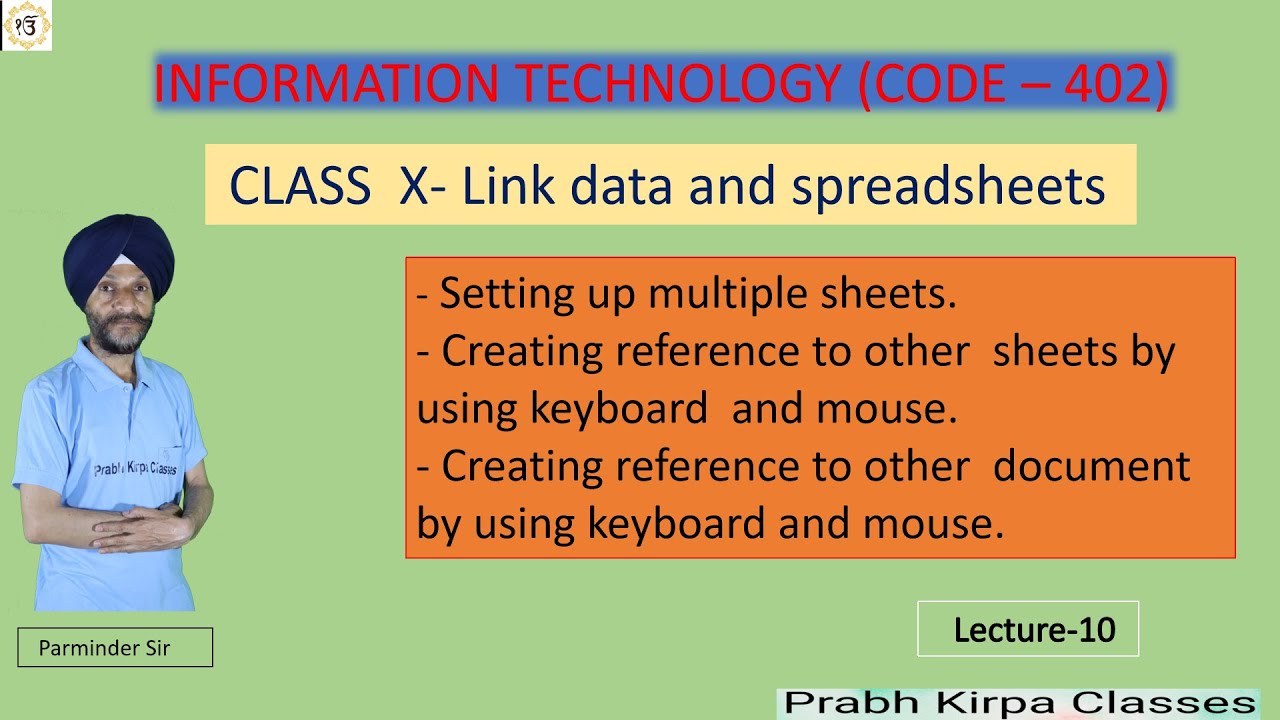 ੴ

INFORMATION TECHNOLOGY (CODE – 402)

CLASS X- Link data and spreadsheets

- Setting up multiple sheets.
- Creating reference to other sheets by using keyboard and mouse.
- Creating reference to other document by using keyboard and mouse.

Prabh Kirpa Classes

Parminder Sir

Lecture-10

Prabh Kirpa Classes